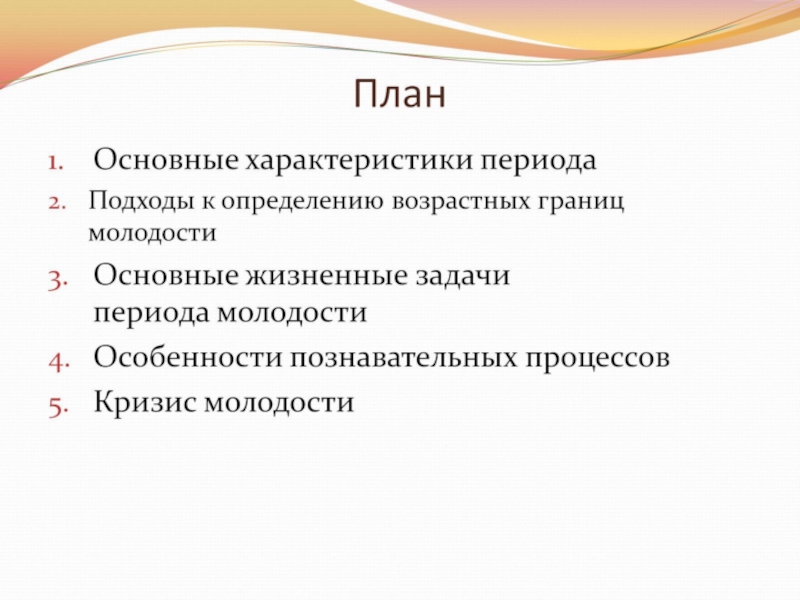 План

1. Основные характеристики периода
2. Подходы к определению возрастных границ молодости
3. Основные жизненные задачи периода молодости
4. Особенности познавательных процессов
5. Кризис молодости